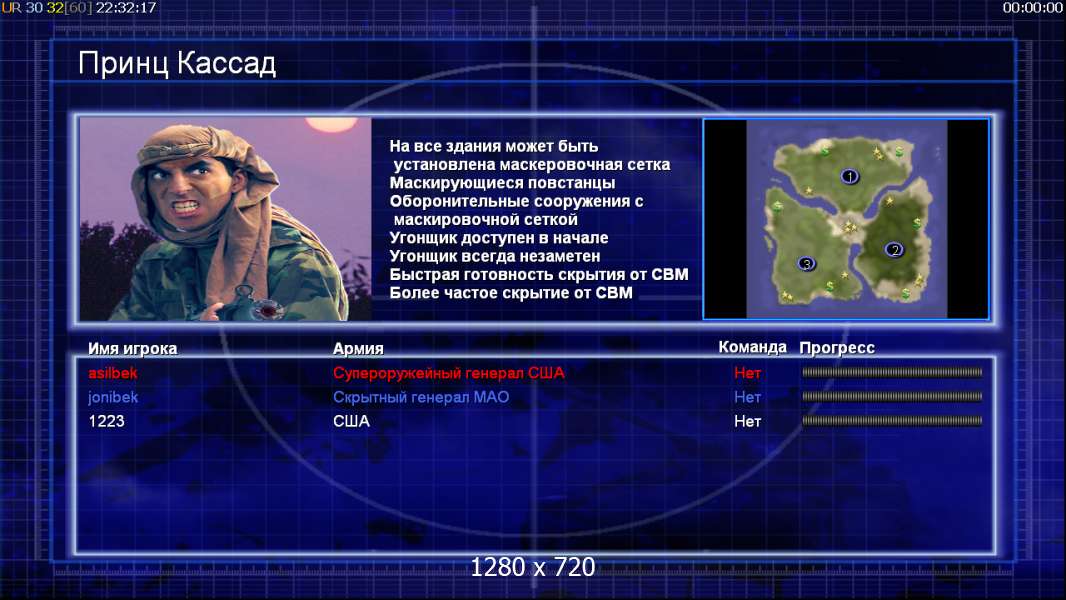 UR 30 32[60] 22:32:17

00:00:00

Принц Кассад

На все здания может быть установлена маскеровочная сетка
Маскирующиеся повстанцы
Оборонительные сооружения с маскировочной сеткой
Угонщик доступен в начале
Угонщик всегда незаметен
Быстрая готовность скрытия от СВМ
Более частое скрытие от СВМ

1
2
3

| Имя игрока | Армия | Команда | Прогресс |
|---|---|---|---|
| asilbek | Супероружейный генерал США | Нет | |
| jonibek | Скрытный генерал МАО | Нет | |
| 1223 | США | Нет | |

1280 x 720